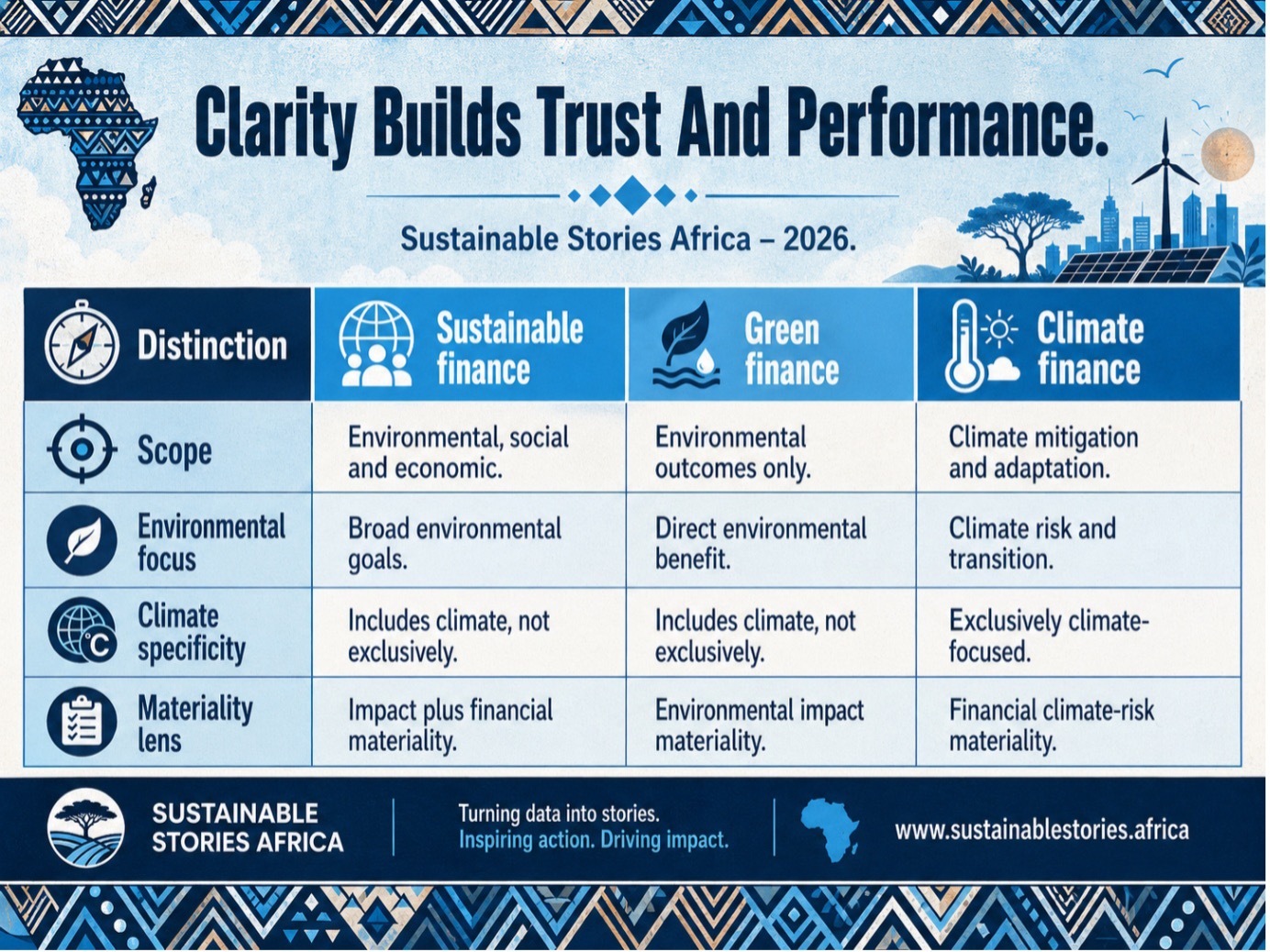 Clarity Builds Trust And Performance.

Sustainable Stories Africa – 2026.

| Distinction | Sustainable finance | Green finance | Climate finance |
|---|---|---|---|
| Scope | Environmental, social and economic. | Environmental outcomes only. | Climate mitigation and adaptation. |
| Environmental focus | Broad environmental goals. | Direct environmental benefit. | Climate risk and transition. |
| Climate specificity | Includes climate, not exclusively. | Includes climate, not exclusively. | Exclusively climate-focused. |
| Materiality lens | Impact plus financial materiality. | Environmental impact materiality. | Financial climate-risk materiality. |

SUSTAINABLE STORIES AFRICA

Turning data into stories.
Inspiring action. Driving impact.

www.sustainablestories.africa